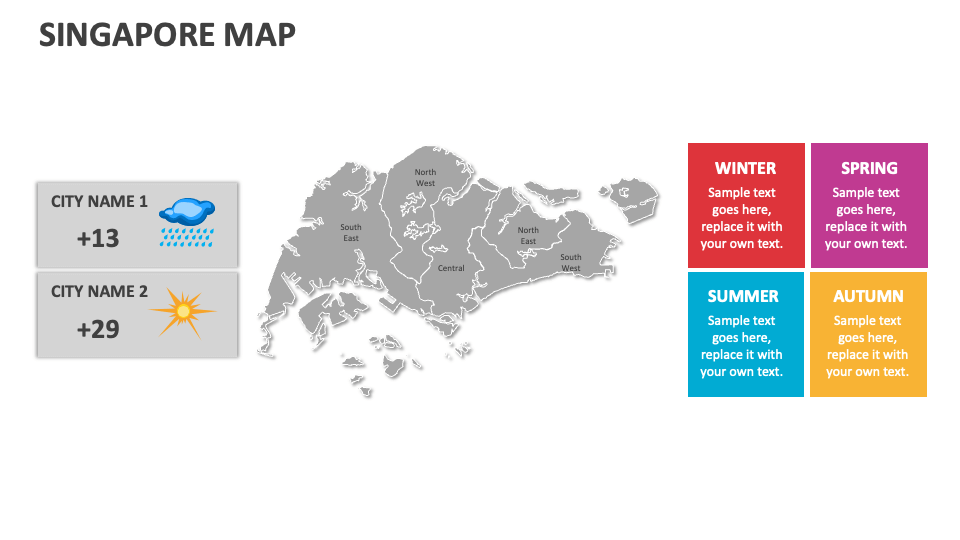 SINGAPORE MAP

CITY NAME 1
+13

CITY NAME 2
+29

North West

South East

Central

North East

South West

WINTER
Sample text goes here, replace it with your own text.

SPRING
Sample text goes here, replace it with your own text.

SUMMER
Sample text goes here, replace it with your own text.

AUTUMN
Sample text goes here, replace it with your own text.